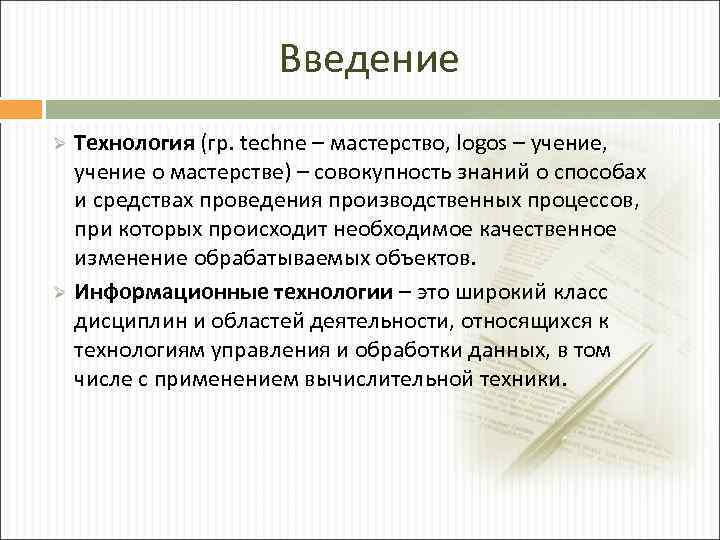 Введение

Технология (гр. techne – мастерство, logos – учение, учение о мастерстве) – совокупность знаний о способах и средствах проведения производственных процессов, при которых происходит необходимое качественное изменение обрабатываемых объектов.

Информационные технологии – это широкий класс дисциплин и областей деятельности, относящихся к технологиям управления и обработки данных, в том числе с применением вычислительной техники.